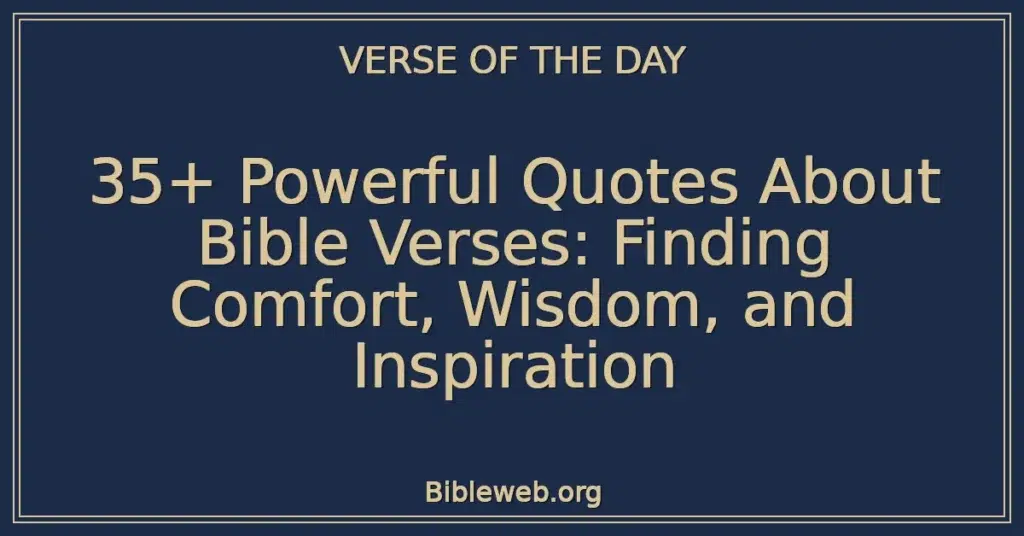 VERSE OF THE DAY

35+ Powerful Quotes About Bible Verses: Finding Comfort, Wisdom, and Inspiration

Bibleweb.org